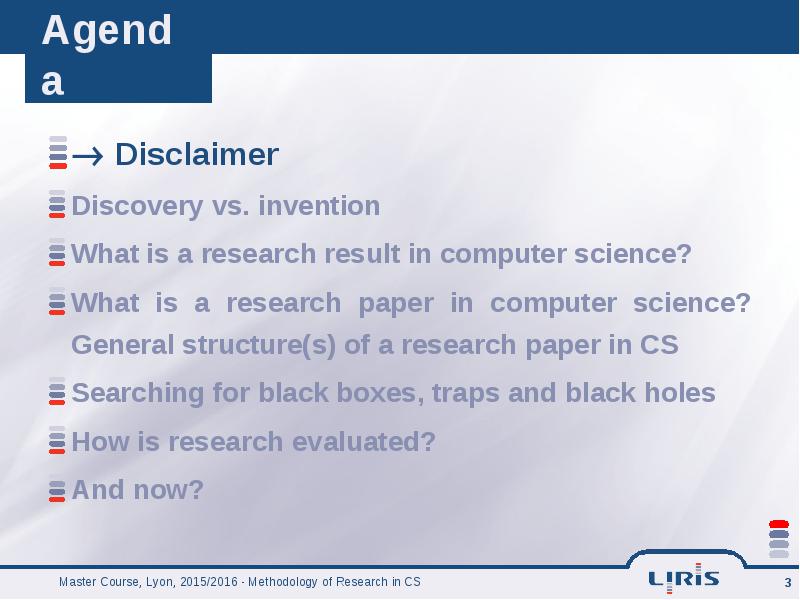 Agend
a

→ Disclaimer

Discovery vs. invention

What is a research result in computer science?

What is a research paper in computer science? General structure(s) of a research paper in CS

Searching for black boxes, traps and black holes

How is research evaluated?

And now?

Master Course, Lyon, 2015/2016 - Methodology of Research in CS

LIRIS

3